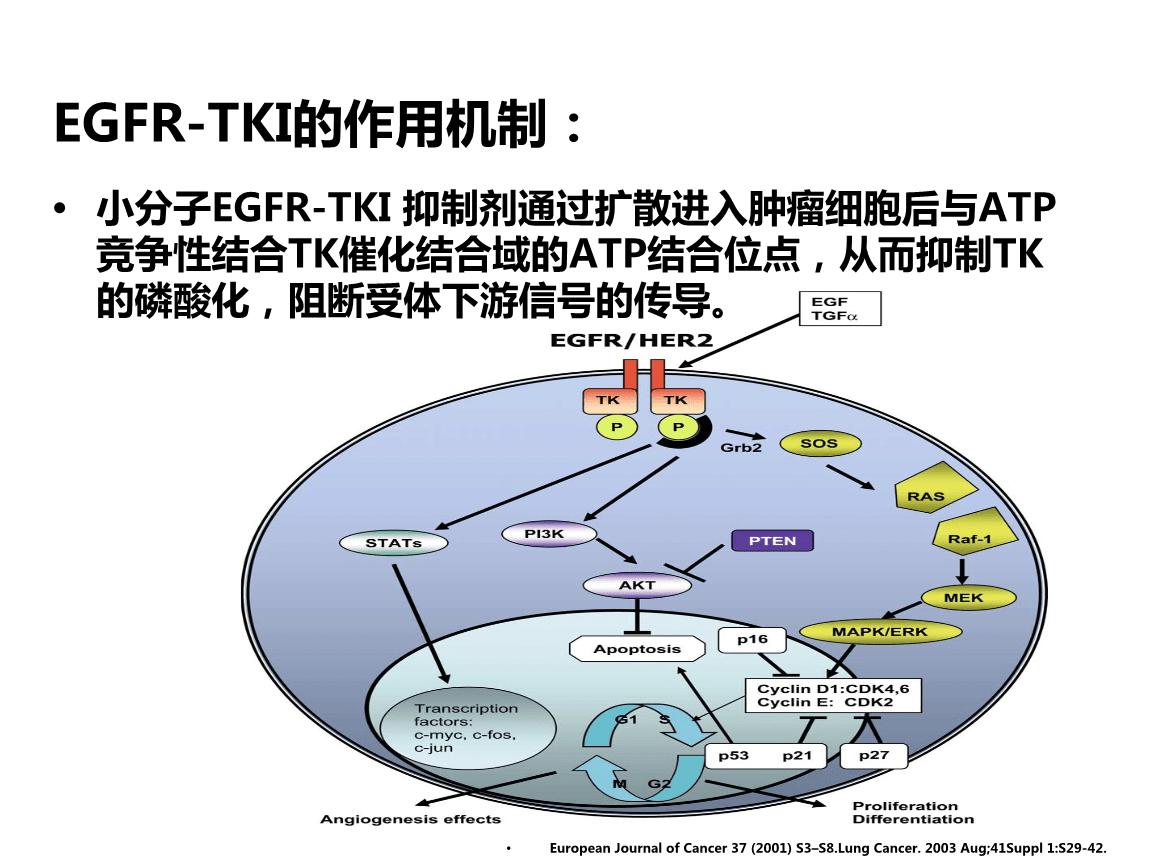 EGFR-TKI的作用机制：

• 小分子EGFR-TKI 抑制剂通过扩散进入肿瘤细胞后与ATP竞争性结合TK催化结合域的ATP结合位点，从而抑制TK的磷酸化，阻断受体下游信号的传导。

EGF
TGFα

EGFR/HER2

TK TK
P P
Grb2
SOS
RAS
Raf-1
MEK
MAPK/ERK
STATs
PI3K
PTEN
AKT
Apoptosis
p16
Cyclin D1:CDK4,6
Cyclin E: CDK2
Transcription factors: c-myc, c-fos, c-jun
G1 S
M G2
p53 p21 p27
Angiogenesis effects
Proliferation
Differentiation

• European Journal of Cancer 37 (2001) S3–S8.Lung Cancer. 2003 Aug;41Suppl 1:S29-42.